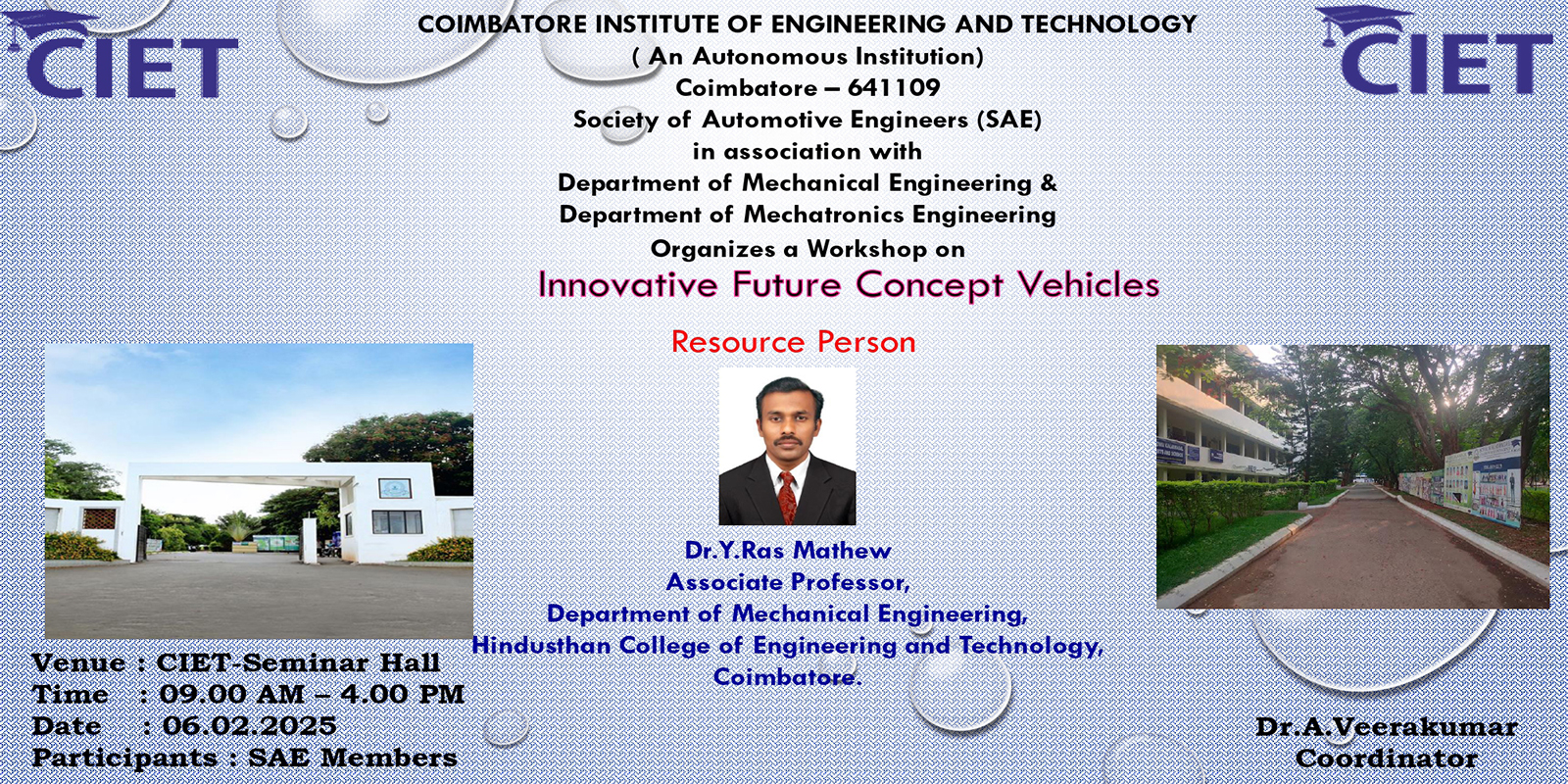 CIET

COIMBATORE INSTITUTE OF ENGINEERING AND TECHNOLOGY
( An Autonomous Institution)
Coimbatore – 641109
Society of Automotive Engineers (SAE)
in association with
Department of Mechanical Engineering &
Department of Mechatronics Engineering
Organizes a Workshop on
Innovative Future Concept Vehicles

CIET

Resource Person

Dr.Y.Ras Mathew
Associate Professor,
Department of Mechanical Engineering,
Hindusthan College of Engineering and Technology,
Coimbatore.

Venue : CIET-Seminar Hall
Time : 09.00 AM – 4.00 PM
Date : 06.02.2025
Participants : SAE Members

Dr.A.Veerakumar
Coordinator